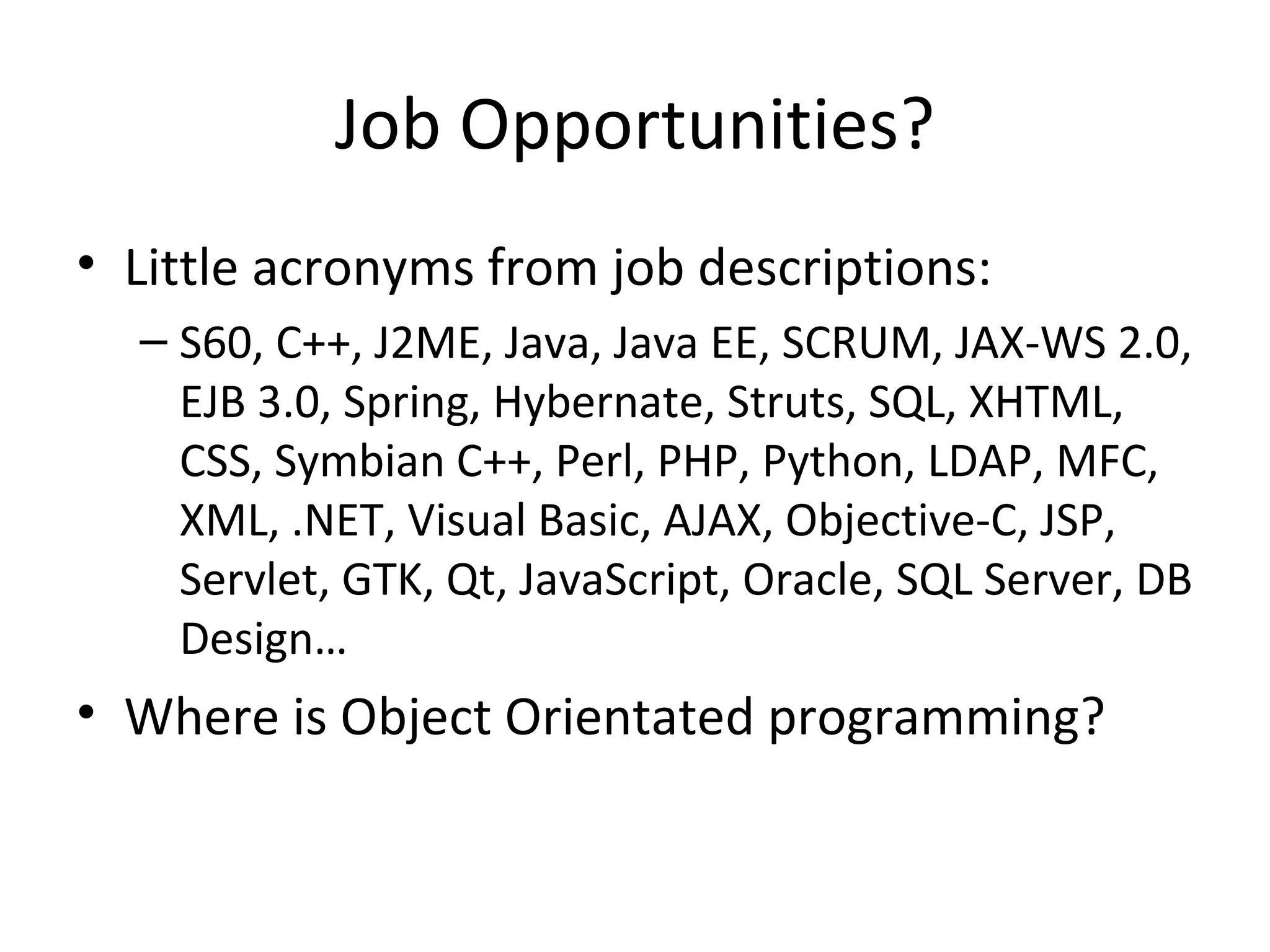 Job Opportunities?

• Little acronyms from job descriptions:

– S60, C++, J2ME, Java, Java EE, SCRUM, JAX-WS 2.0, EJB 3.0, Spring, Hybernate, Struts, SQL, XHTML, CSS, Symbian C++, Perl, PHP, Python, LDAP, MFC, XML, .NET, Visual Basic, AJAX, Objective-C, JSP, Servlet, GTK, Qt, JavaScript, Oracle, SQL Server, DB Design…

• Where is Object Orientated programming?